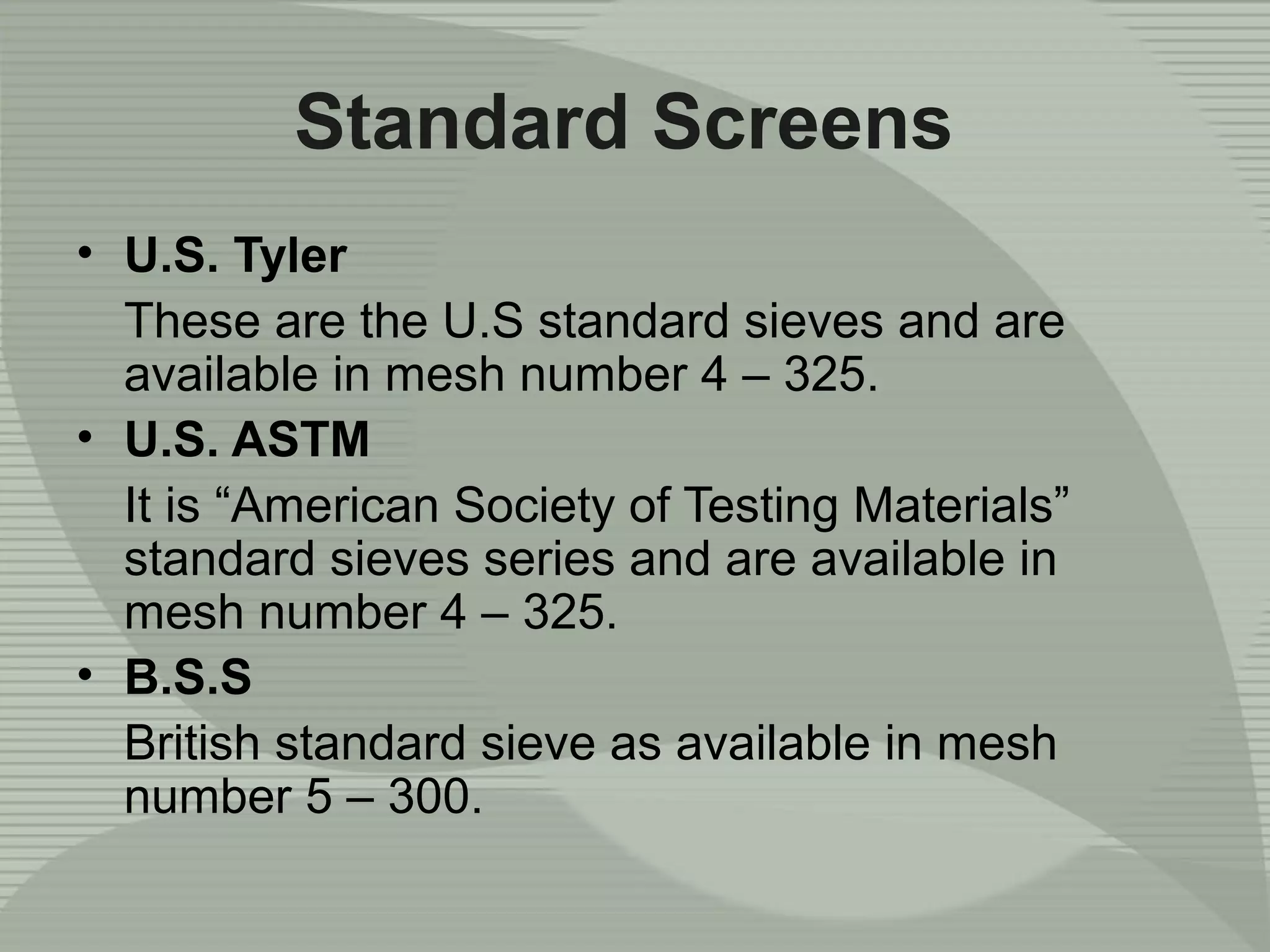 Standard Screens

• U.S. Tyler

These are the U.S standard sieves and are available in mesh number 4 – 325.

• U.S. ASTM

It is “American Society of Testing Materials” standard sieves series and are available in mesh number 4 – 325.

• B.S.S

British standard sieve as available in mesh number 5 – 300.